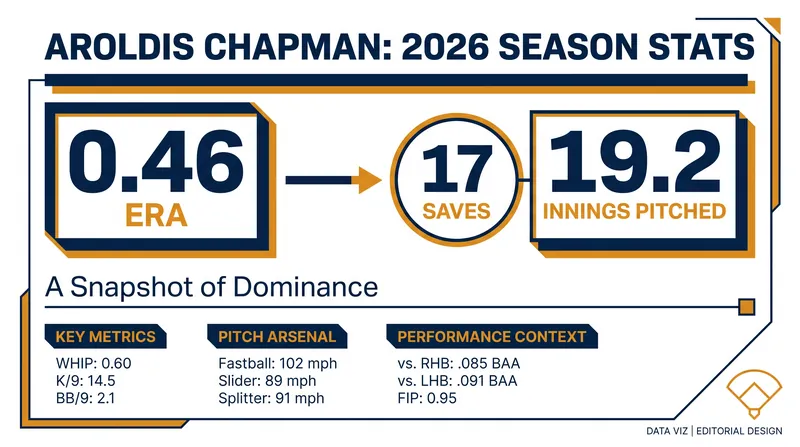 AROLDIS CHAPMAN: 2026 SEASON STATS

0.46
ERA

17
SAVES

19.2
INNINGS PITCHED

A Snapshot of Dominance

KEY METRICS
WHIP: 0.60
K/9: 14.5
BB/9: 2.1

PITCH ARSENAL
Fastball: 102 mph
Slider: 89 mph
Splitter: 91 mph

PERFORMANCE CONTEXT
vs. RHB: .085 BAA
vs. LHB: .091 BAA
FIP: 0.95

DATA VIZ | EDITORIAL DESIGN